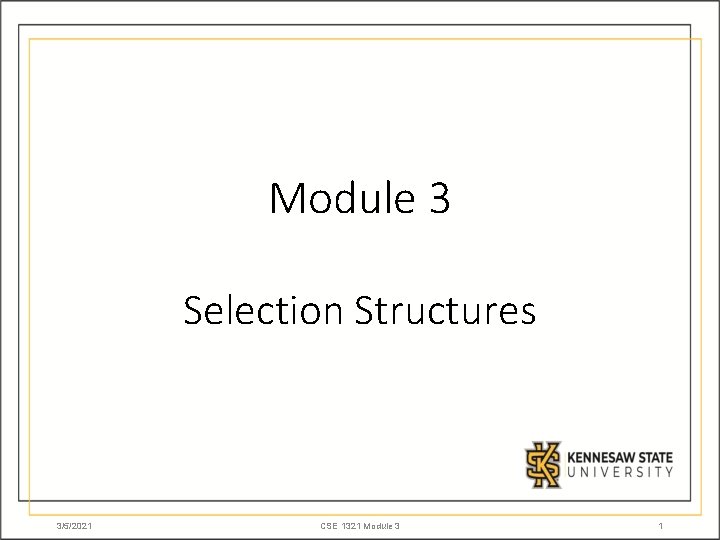 Module 3

Selection Structures

KENNESAW STATE UNIVERSITY

3/5/2021

CSE 1321 Module 3

1